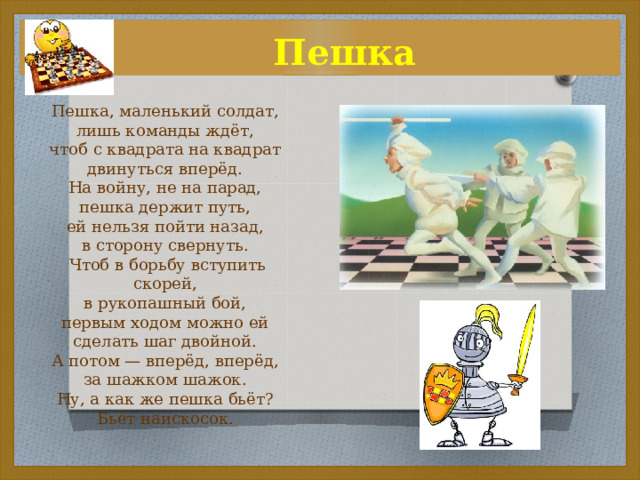 Пешка

Пешка, маленький солдат,
лишь команды ждёт,
чтоб с квадрата на квадрат
двинуться вперёд.
На войну, не на парад,
пешка держит путь,
ей нельзя пойти назад,
в сторону свернуть.
Чтоб в борьбу вступить скорей,
в рукопашный бой,
первым ходом можно ей
сделать шаг двойной.
А потом — вперёд, вперёд,
за шажком шажок.
Ну, а как же пешка бьёт?
Бьёт наискосок.